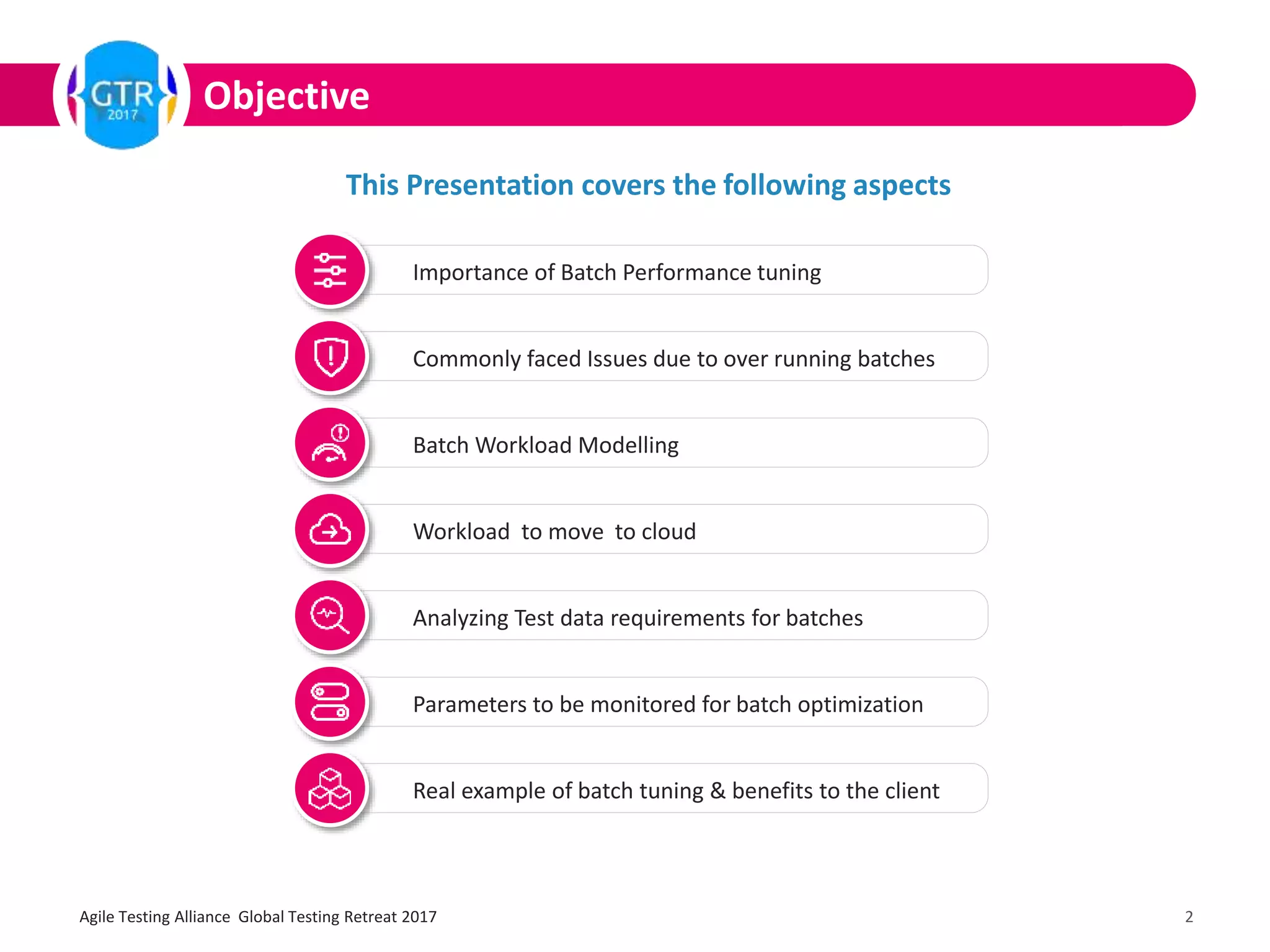 GTR 2017

Objective

This Presentation covers the following aspects

Importance of Batch Performance tuning

Commonly faced Issues due to over running batches

Batch Workload Modelling

Workload to move to cloud

Analyzing Test data requirements for batches

Parameters to be monitored for batch optimization

Real example of batch tuning & benefits to the client

Agile Testing Alliance Global Testing Retreat 2017

2